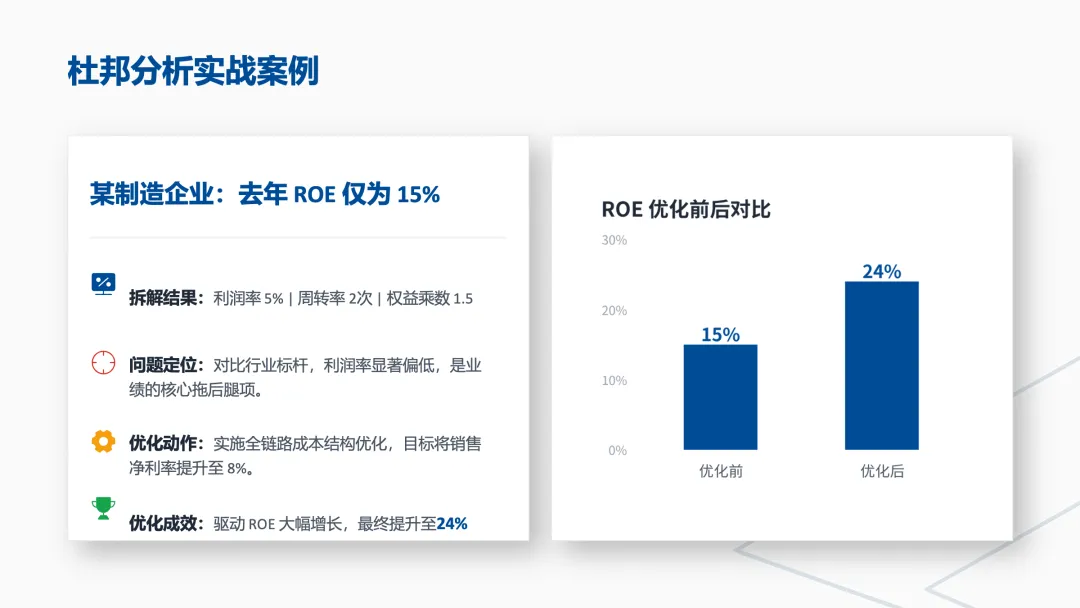 杜邦分析实战案例

某制造企业：去年 ROE 仅为 15%

拆解结果：利润率 5% | 周转率 2次 | 权益乘数 1.5

问题定位：对比行业标杆，利润率显著偏低，是业绩的核心拖后腿项。

优化动作：实施全链路成本结构优化，目标将销售净利率提升至 8%。

优化成效：驱动 ROE 大幅增长，最终提升至24%

ROE 优化前后对比

30%
20%
10%
0%

15%
24%

优化前
优化后